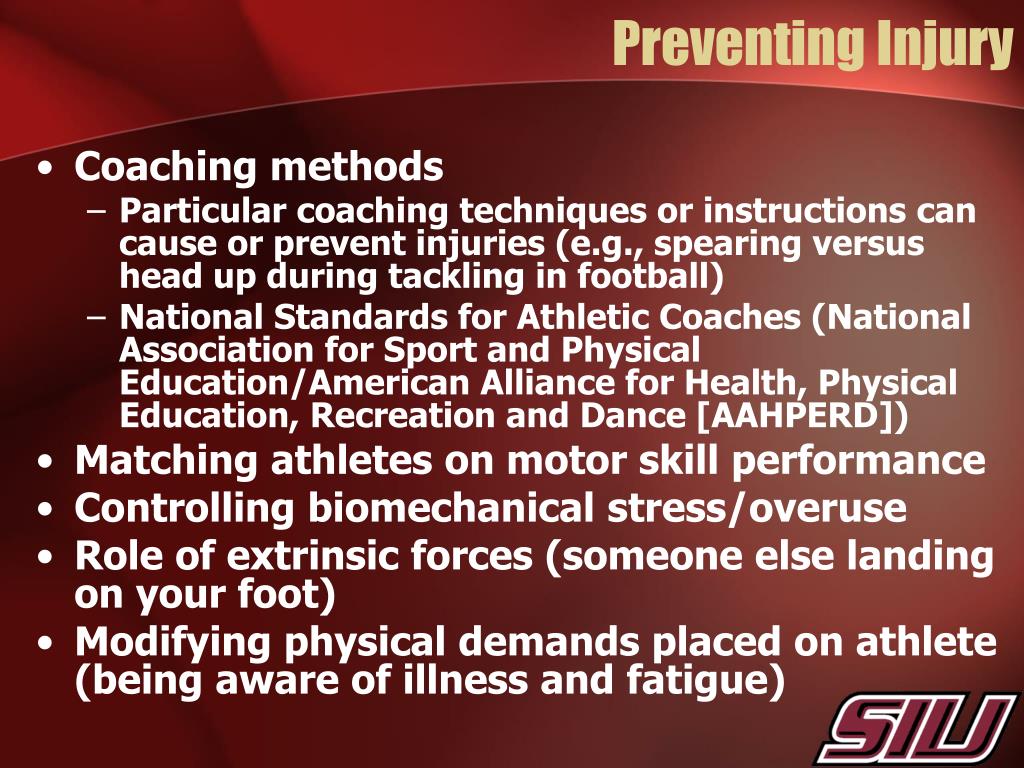 Preventing Injury

• Coaching methods
– Particular coaching techniques or instructions can cause or prevent injuries (e.g., spearing versus head up during tackling in football)
– National Standards for Athletic Coaches (National Association for Sport and Physical Education/American Alliance for Health, Physical Education, Recreation and Dance [AAHPERD])
• Matching athletes on motor skill performance
• Controlling biomechanical stress/overuse
• Role of extrinsic forces (someone else landing on your foot)
• Modifying physical demands placed on athlete (being aware of illness and fatigue)

SIU